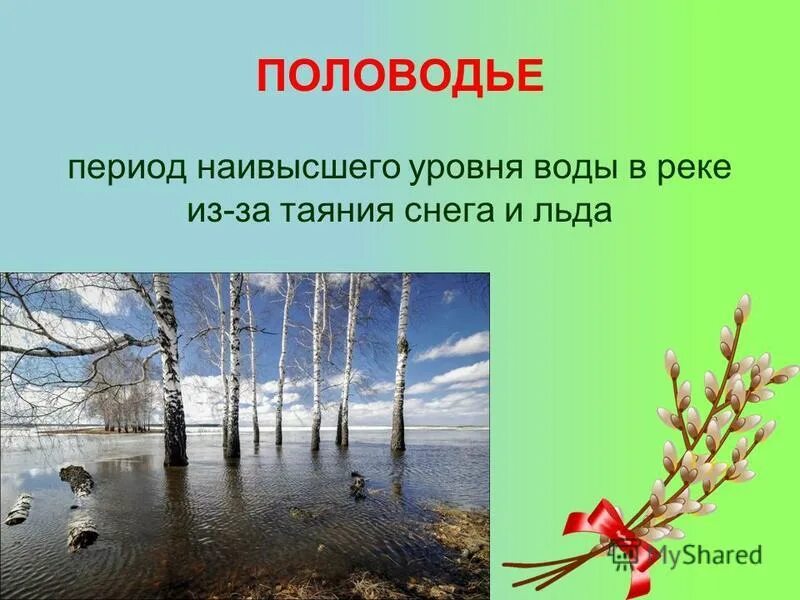 ПОЛОВОДЬЕ

период наивысшего уровня воды в реке из-за таяния снега и льда

MyShared